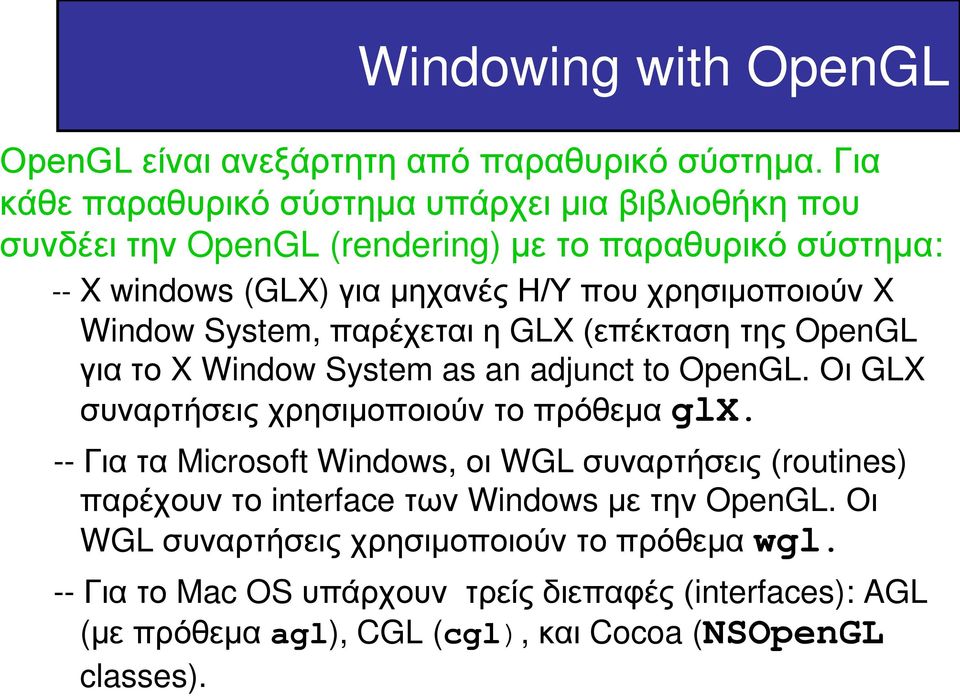 Windowing with OpenGL

OpenGL είναι ανεξάρτητη από παραθυρικό σύστημα. Για κάθε παραθυρικό σύστημα υπάρχει μια βιβλιοθήκη που συνδέει την OpenGL (rendering) με το παραθυρικό σύστημα:

-- X windows (GLX) για μηχανές Η/Υ που χρησιμοποιούν X Window System, παρέχεται η GLX (επέκταση της OpenGL για το X Window System as an adjunct to OpenGL. Οι GLX συναρτήσεις χρησιμοποιούν το πρόθεμα glX.

-- Για τα Microsoft Windows, οι WGL συναρτήσεις (routines) παρέχουν το interface των Windows με την OpenGL. Οι WGL συναρτήσεις χρησιμοποιούν το πρόθεμα wgl.

-- Για το Mac OS υπάρχουν τρείς διεπαφές (interfaces): AGL (με πρόθεμα agl), CGL (cgl), και Cocoa (NSOpenGL classes).